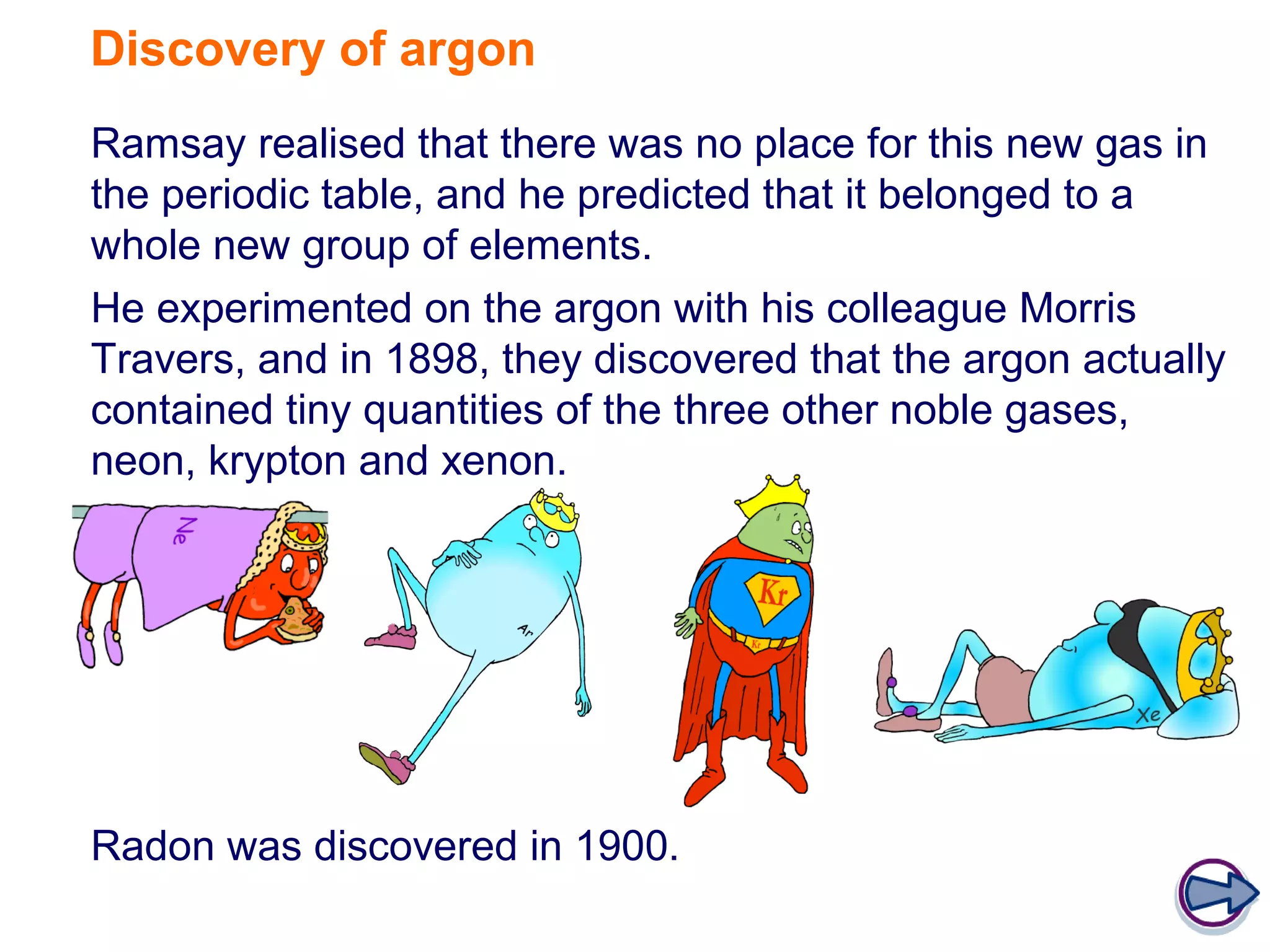 Discovery of argon

Ramsay realised that there was no place for this new gas in the periodic table, and he predicted that it belonged to a whole new group of elements.

He experimented on the argon with his colleague Morris Travers, and in 1898, they discovered that the argon actually contained tiny quantities of the three other noble gases, neon, krypton and xenon.

Ne

Ar

Kr

Kr

Xe

Radon was discovered in 1900.